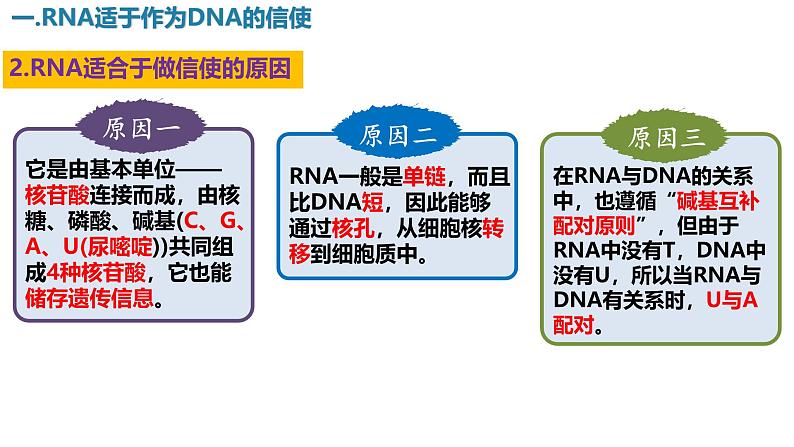 一.RNA适于作为DNA的信使

2.RNA适合于做信使的原因

原因一

它是由基本单位——核苷酸连接而成，由核糖、磷酸、碱基(C、G、A、U(尿嘧啶))共同组成4种核苷酸，它也能储存遗传信息。

原因二

RNA一般是单链，而且比DNA短，因此能够通过核孔，从细胞核转移到细胞质中。

原因三

在RNA与DNA的关系中，也遵循“碱基互补配对原则”，但由于RNA中没有T，DNA中没有U，所以当RNA与DNA有关系时，U与A配对。